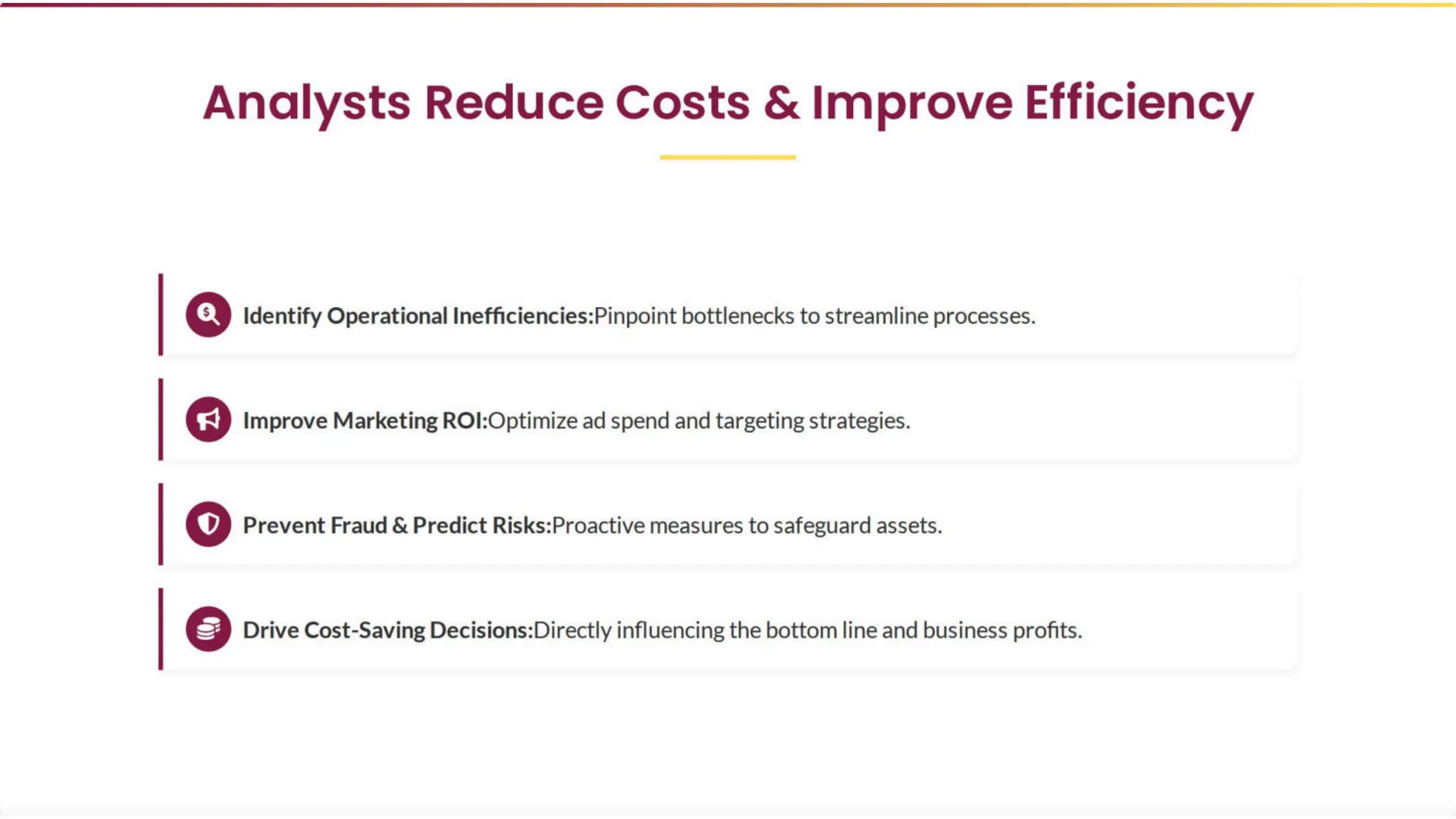 Analysts Reduce Costs & Improve Efficiency

Identify Operational Inefficiencies:Pinpoint bottlenecks to streamline processes.

Improve Marketing ROI:Optimize ad spend and targeting strategies.

Prevent Fraud & Predict Risks:Proactive measures to safeguard assets.

Drive Cost-Saving Decisions:Directly influencing the bottom line and business profits.